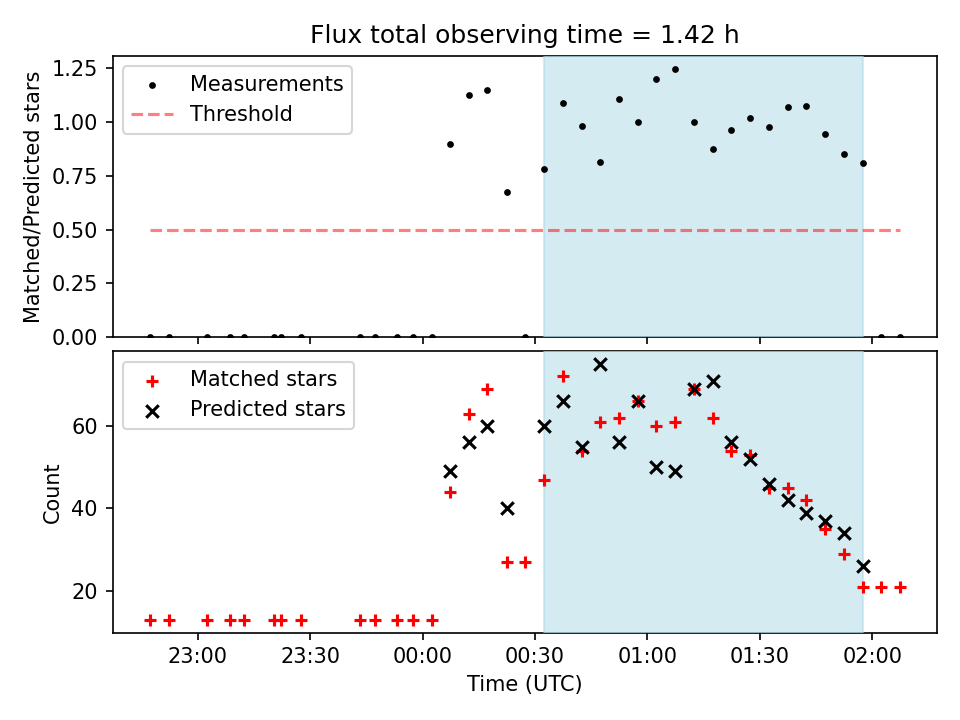 Flux total observing time = 1.42 h

Matched/Predicted stars

1.25
1.00
0.75
0.50
0.25
0.00

Measurements
Threshold

Count

60
40
20

Matched stars
Predicted stars

23:00
23:30
00:00
00:30
01:00
01:30
02:00

Time (UTC)